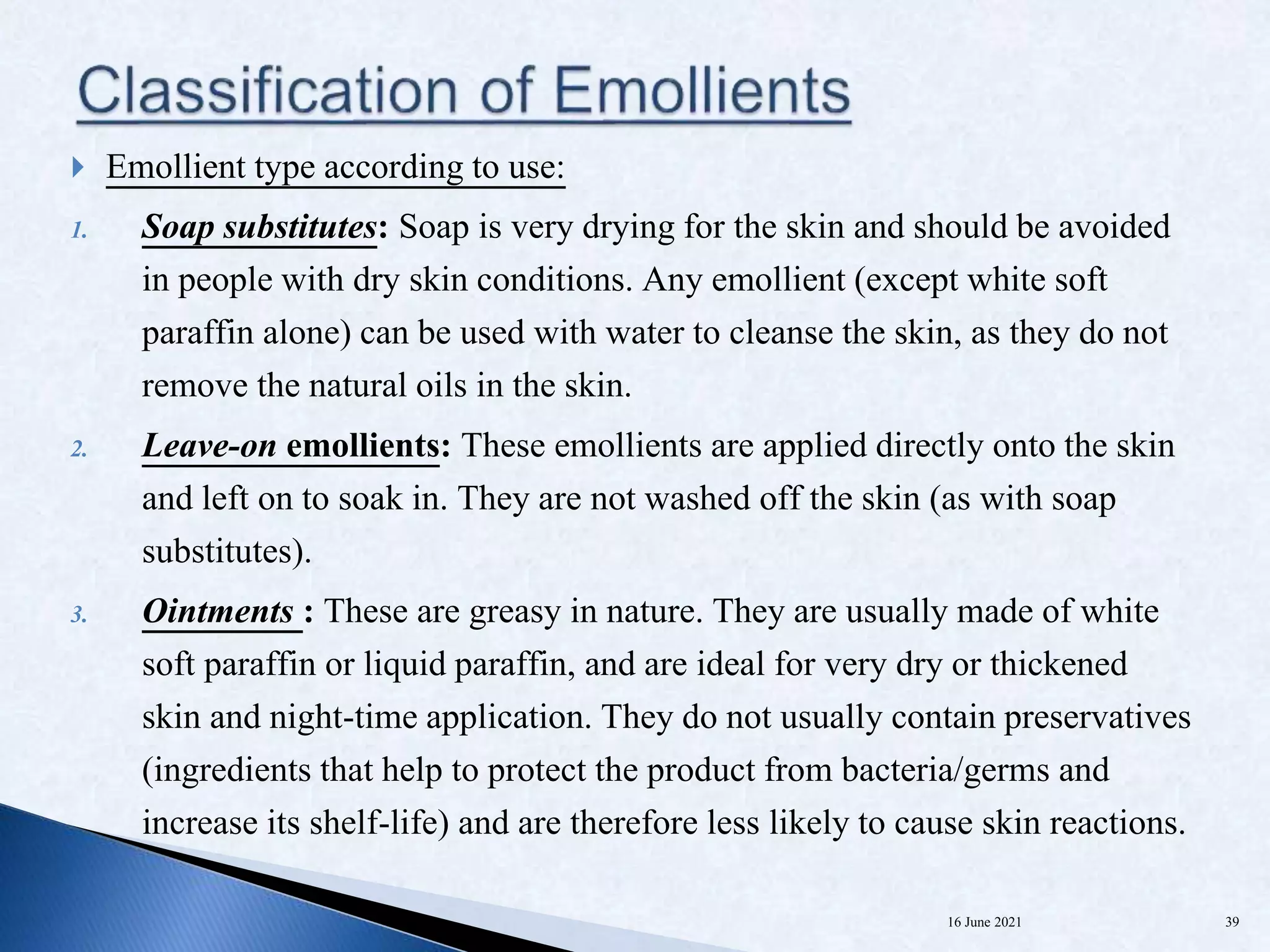 Classification of Emollients

Emollient type according to use:

1. Soap substitutes: Soap is very drying for the skin and should be avoided in people with dry skin conditions. Any emollient (except white soft paraffin alone) can be used with water to cleanse the skin, as they do not remove the natural oils in the skin.

2. Leave-on emollients: These emollients are applied directly onto the skin and left on to soak in. They are not washed off the skin (as with soap substitutes).

3. Ointments : These are greasy in nature. They are usually made of white soft paraffin or liquid paraffin, and are ideal for very dry or thickened skin and night-time application. They do not usually contain preservatives (ingredients that help to protect the product from bacteria/germs and increase its shelf-life) and are therefore less likely to cause skin reactions.

16 June 2021

39